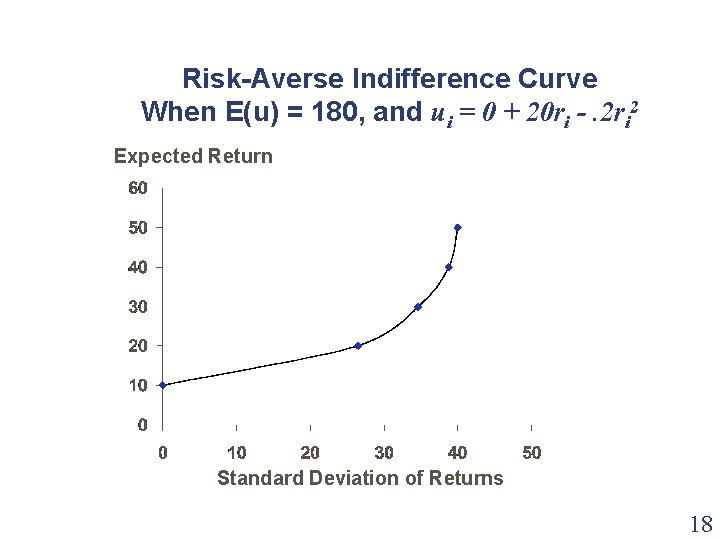 Risk-Averse Indifference Curve
When E(u) = 180, and $u_i = 0 + 20r_i - .2r_i^2$

Expected Return

60
50
40
30
20
10
0

0 10 20 30 40 50

Standard Deviation of Returns

18